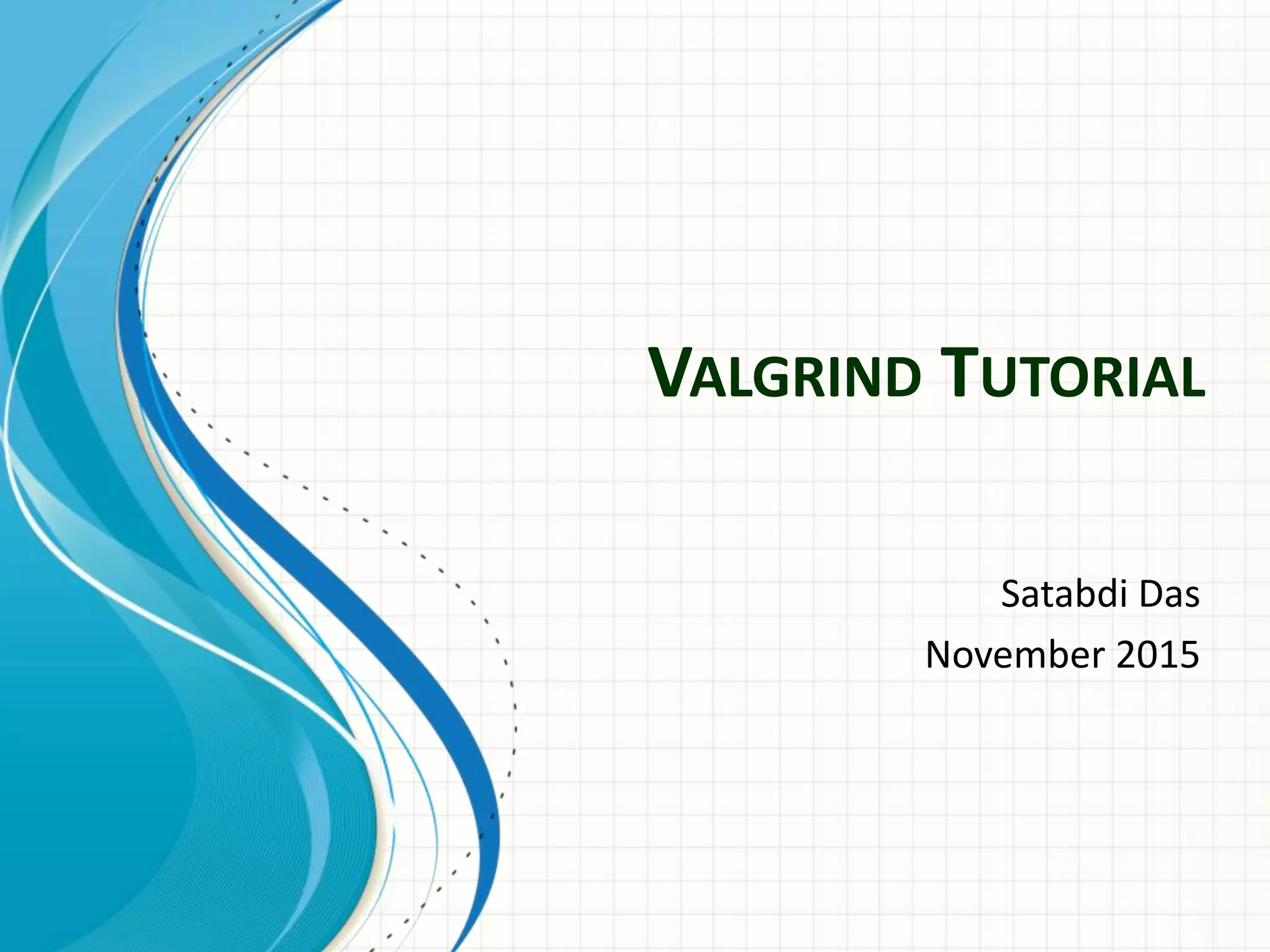 VALGRIND TUTORIAL

Satabdi Das

November 2015